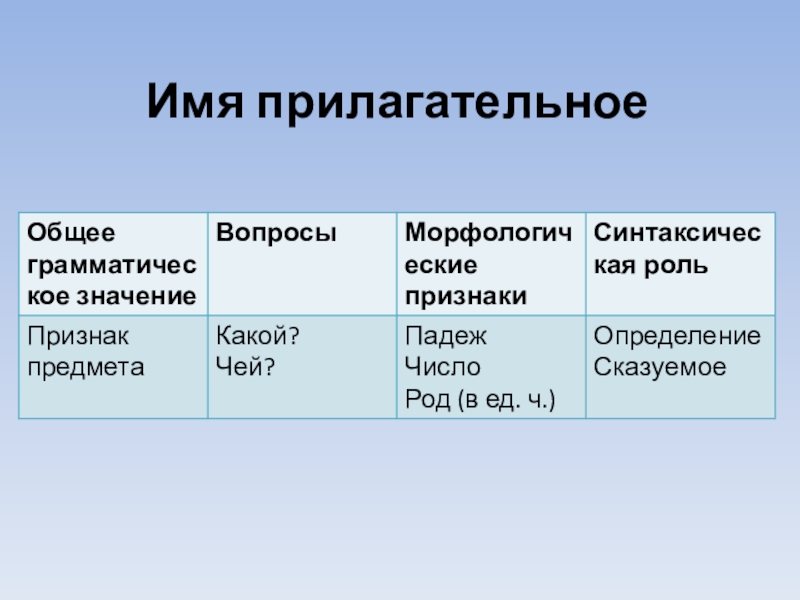 Имя прилагательное

| Общее грамматическое значение | Вопросы | Морфологические признаки | Синтаксическая роль |
|---|---|---|---|
| Признак предмета | Какой? Чей? | Падеж Число Род (в ед. ч.) | Определение Сказуемое |